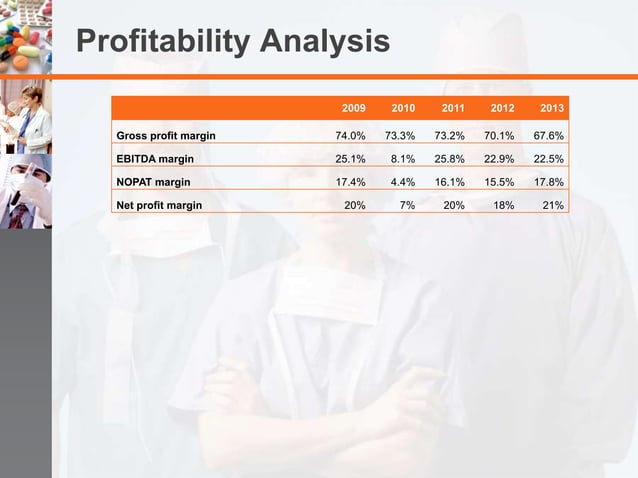 Profitability Analysis

| | 2009 | 2010 | 2011 | 2012 | 2013 |
|---|---|---|---|---|---|
| Gross profit margin | 74.0% | 73.3% | 73.2% | 70.1% | 67.6% |
| EBITDA margin | 25.1% | 8.1% | 25.8% | 22.9% | 22.5% |
| NOPAT margin | 17.4% | 4.4% | 16.1% | 15.5% | 17.8% |
| Net profit margin | 20% | 7% | 20% | 18% | 21% |